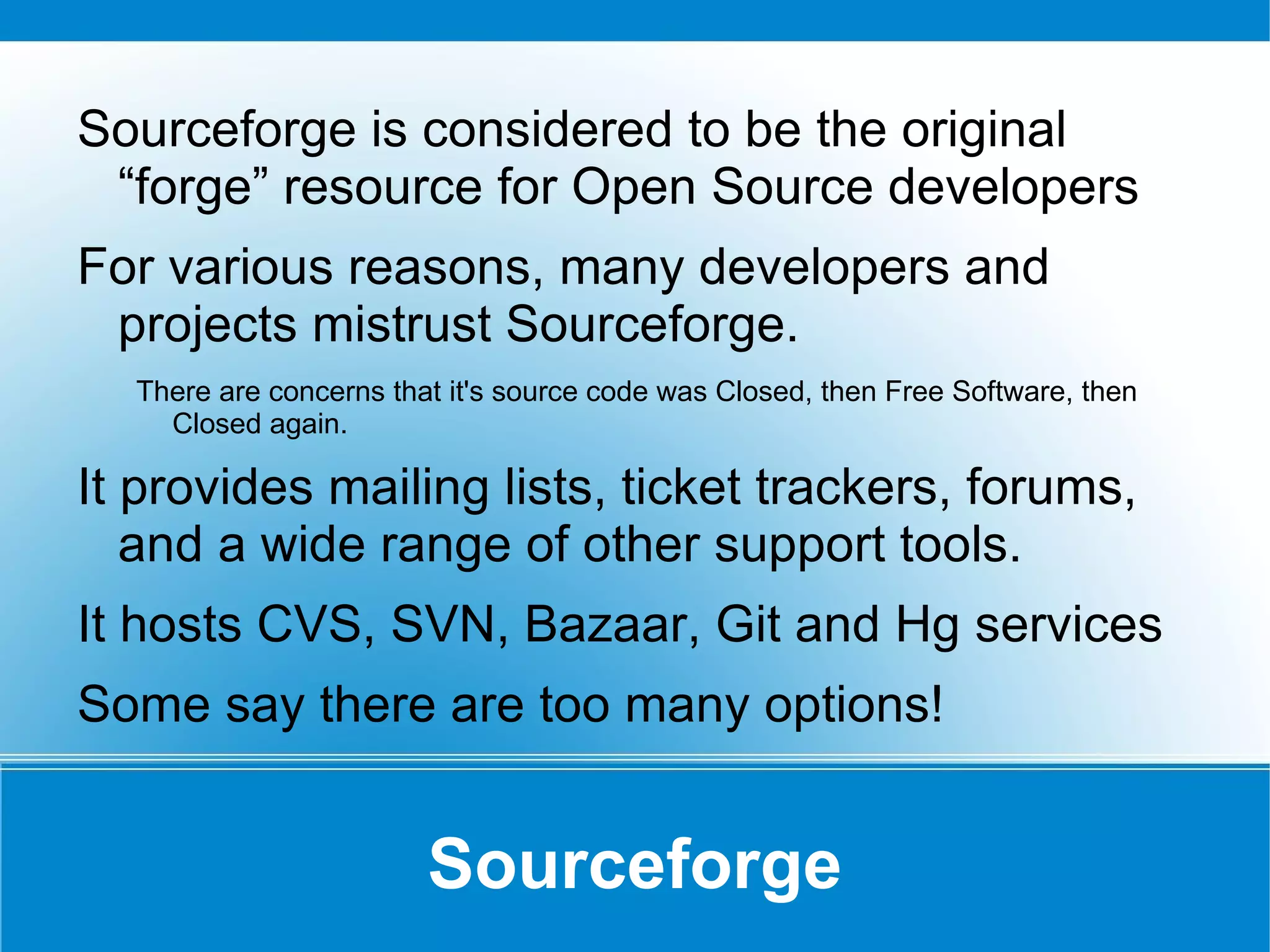 Sourceforge is considered to be the original “forge” resource for Open Source developers

For various reasons, many developers and projects mistrust Sourceforge.

There are concerns that it's source code was Closed, then Free Software, then Closed again.

It provides mailing lists, ticket trackers, forums, and a wide range of other support tools.

It hosts CVS, SVN, Bazaar, Git and Hg services

Some say there are too many options!

Sourceforge